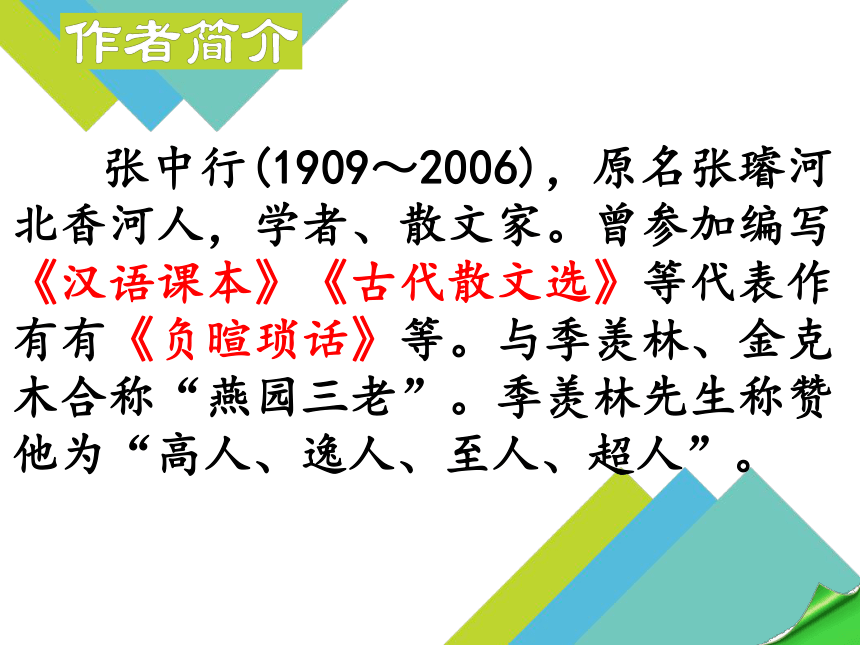 作者简介

张中行(1909～2006)，原名张璿河北香河人，学者、散文家。曾参加编写《汉语课本》《古代散文选》等代表作有有《负暄琐话》等。与季羡林、金克木合称“燕园三老”。季羡林先生称赞他为“高人、逸人、至人、超人”。